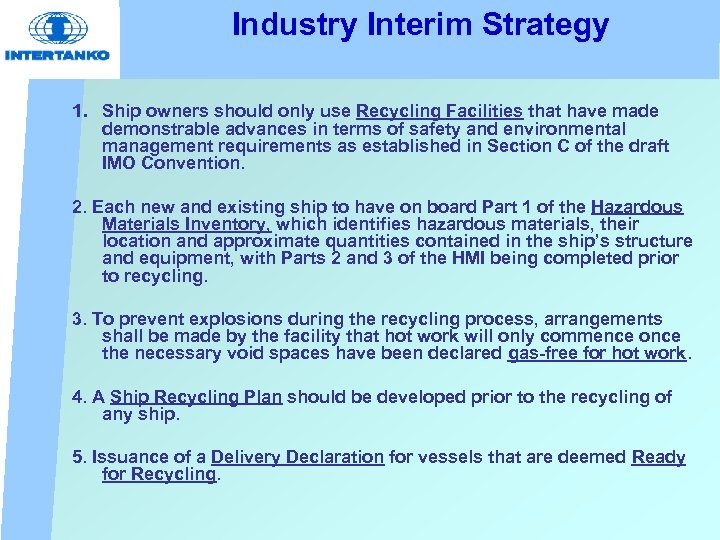 INTERTANKO

Industry Interim Strategy

1. Ship owners should only use Recycling Facilities that have made demonstrable advances in terms of safety and environmental management requirements as established in Section C of the draft IMO Convention.

2. Each new and existing ship to have on board Part 1 of the Hazardous Materials Inventory, which identifies hazardous materials, their location and approximate quantities contained in the ship's structure and equipment, with Parts 2 and 3 of the HMI being completed prior to recycling.

3. To prevent explosions during the recycling process, arrangements shall be made by the facility that hot work will only commence once the necessary void spaces have been declared gas-free for hot work.

4. A Ship Recycling Plan should be developed prior to the recycling of any ship.

5. Issuance of a Delivery Declaration for vessels that are deemed Ready for Recycling.